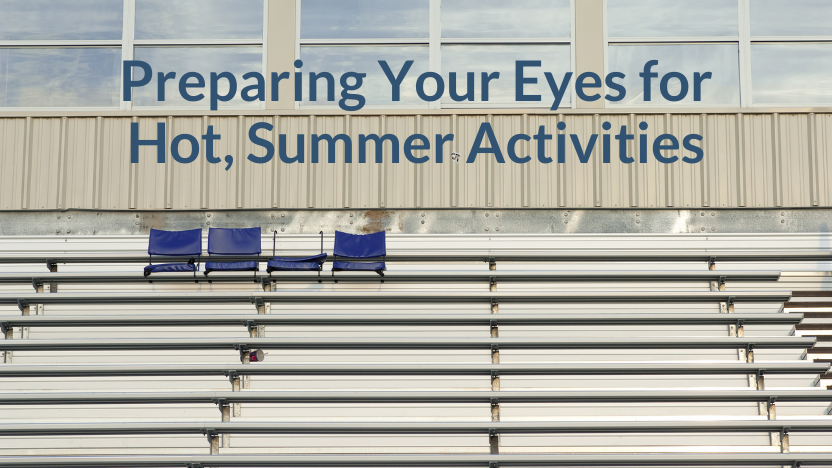 Preparing Your Eyes for Hot, Summer Activities